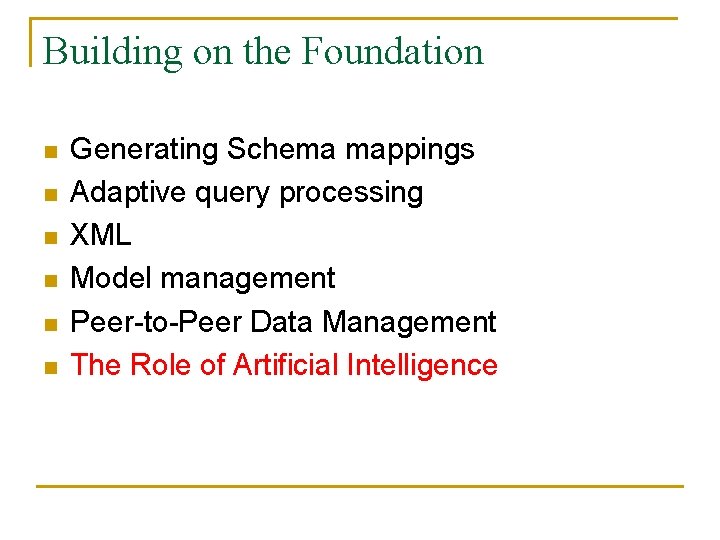 Building on the Foundation

- Generating Schema mappings
- Adaptive query processing
- XML
- Model management
- Peer-to-Peer Data Management
- The Role of Artificial Intelligence